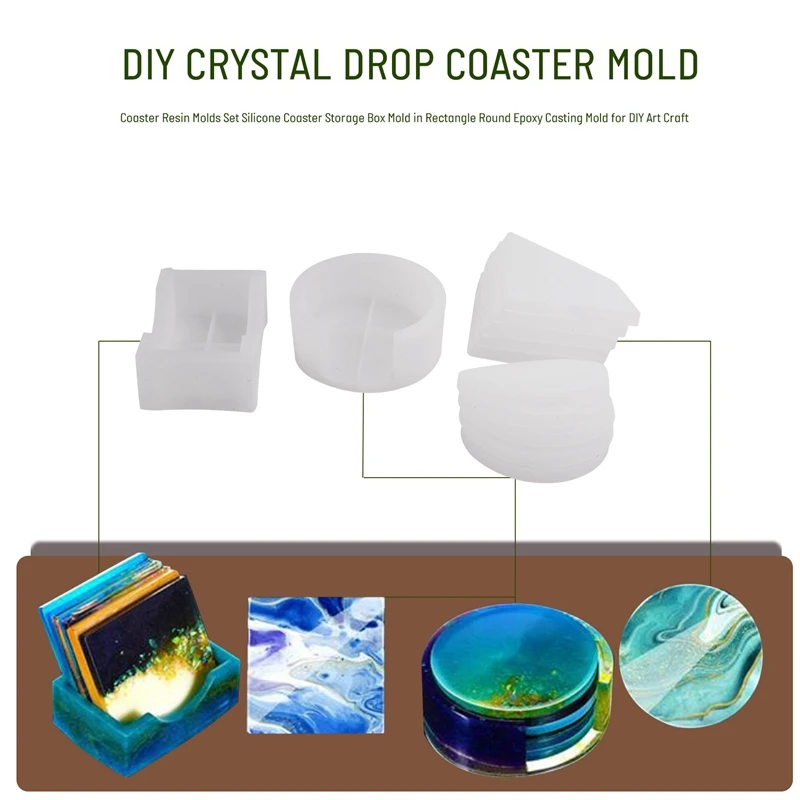 DIY CRYSTAL DROP COASTER MOLD

Coaster Resin Molds Set Silicone Coaster Storage Box Mold in Rectangle Round Epoxy Casting Mold for DIY Art Craft